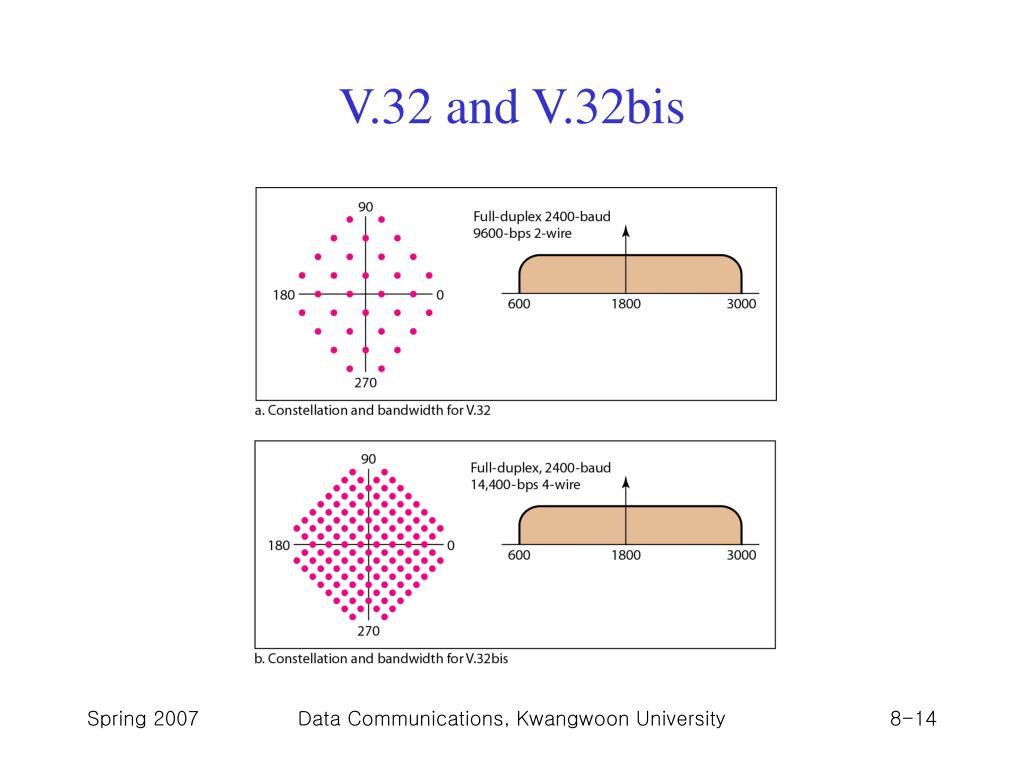 V.32 and V.32bis

90

180

0

270

Full-duplex 2400-baud
9600-bps 2-wire

600

1800

3000

a. Constellation and bandwidth for V.32

90

180

0

270

Full-duplex, 2400-baud
14,400-bps 4-wire

600

1800

3000

b. Constellation and bandwidth for V.32bis

Spring 2007

Data Communications, Kwangwoon University

8-14